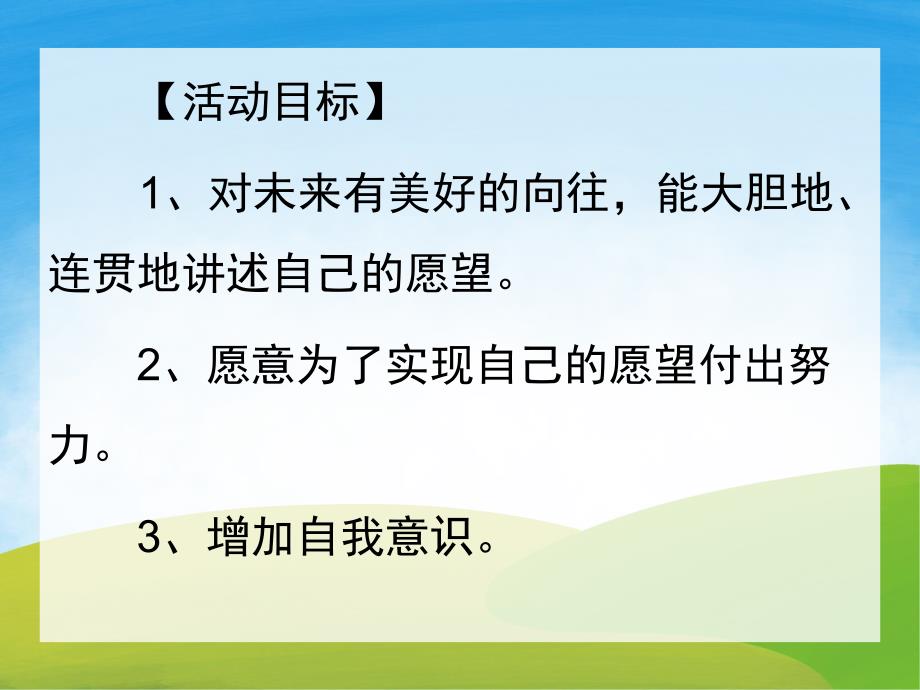 【活动目标】

1、对未来有美好的向往，能大胆地、连贯地讲述自己的愿望。

2、愿意为了实现自己的愿望付出努力。

3、增加自我意识。